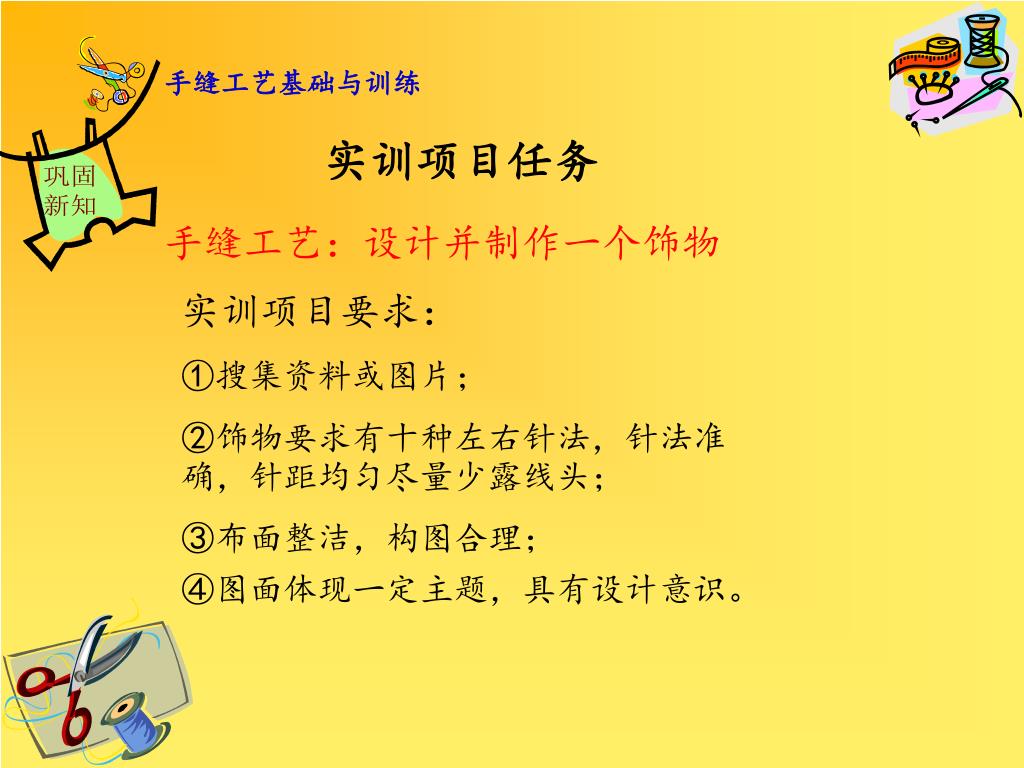 手缝工艺基础与训练

巩固新知

实训项目任务

手缝工艺：设计并制作一个饰物

实训项目要求：

①搜集资料或图片；

②饰物要求有十种左右针法，针法准确，针距均匀尽量少露线头；

③布面整洁，构图合理；

④图面体现一定主题，具有设计意识。